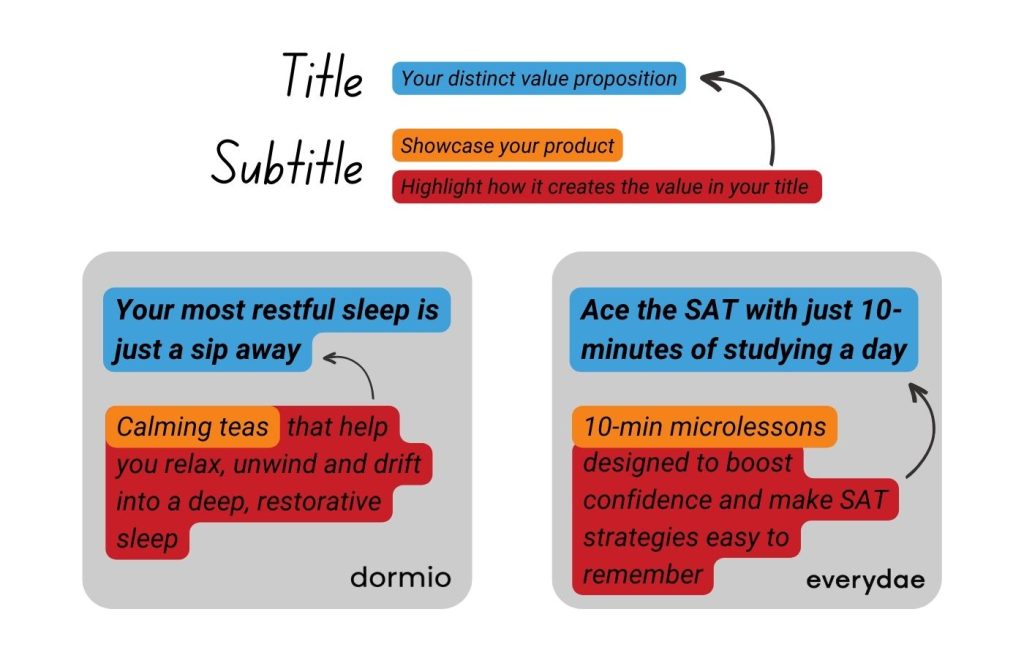 Title
Your distinct value proposition

Subtitle
Showcase your product
Highlight how it creates the value in your title

Your most restful sleep is just a sip away

Calming teas that help you relax, unwind and drift into a deep, restorative sleep

dormio

Ace the SAT with just 10-minutes of studying a day

10-min microlessons designed to boost confidence and make SAT strategies easy to remember

everydae